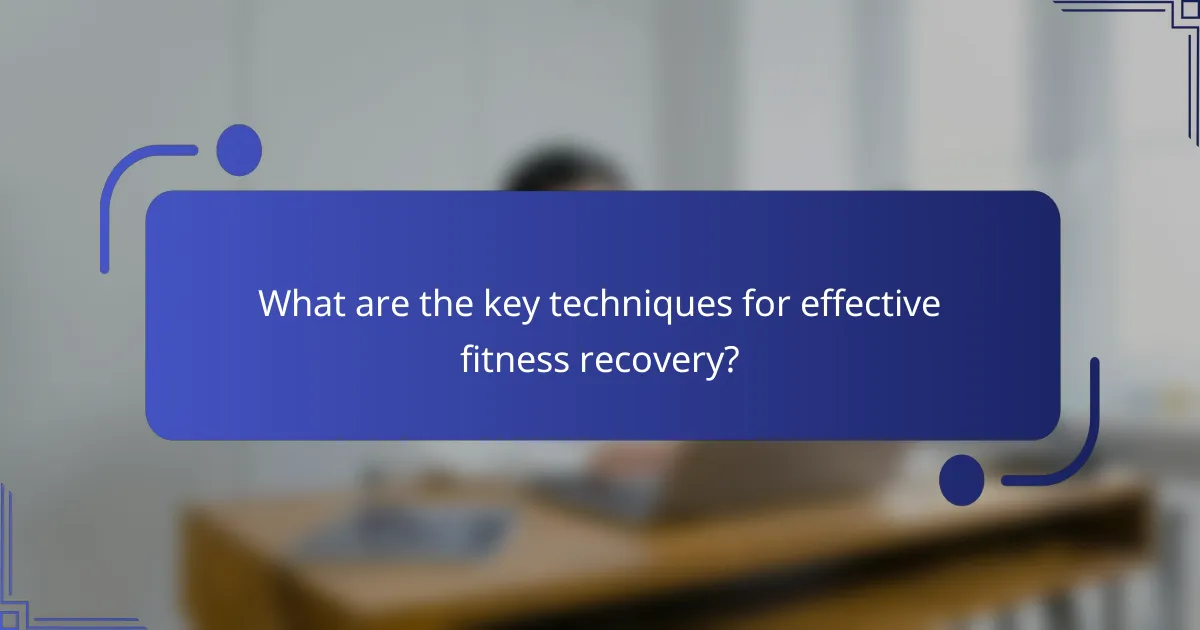 What are the key techniques for effective fitness recovery?